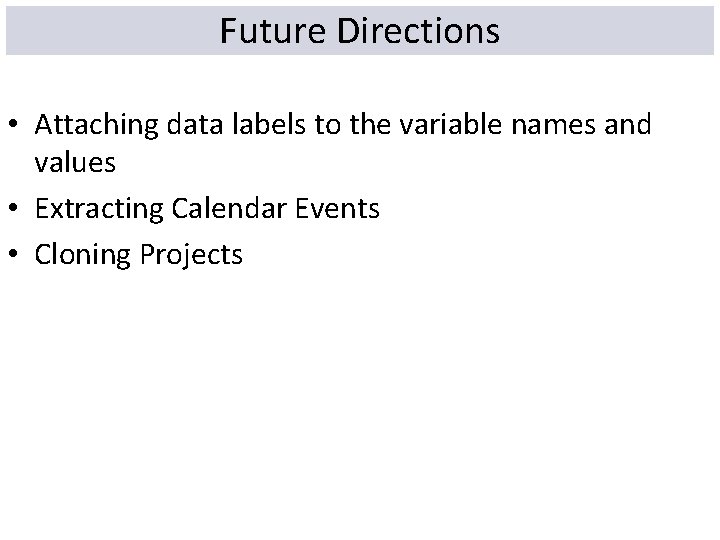 Future Directions

• Attaching data labels to the variable names and values
• Extracting Calendar Events
• Cloning Projects